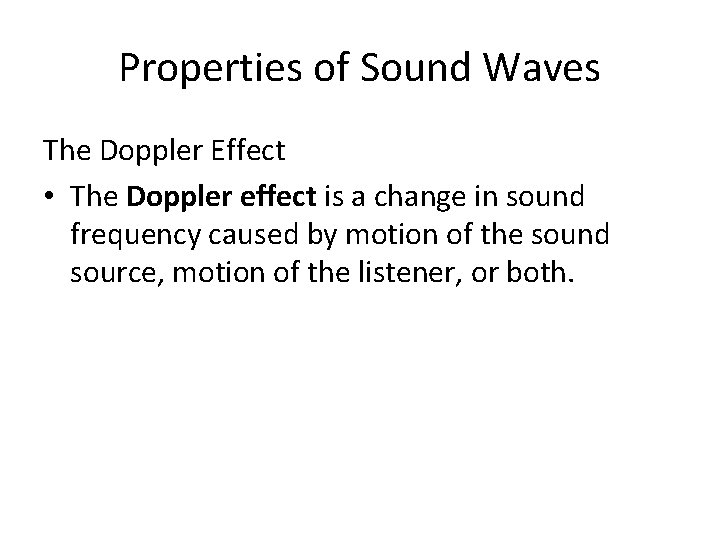 Properties of Sound Waves

The Doppler Effect

• The Doppler effect is a change in sound frequency caused by motion of the sound source, motion of the listener, or both.